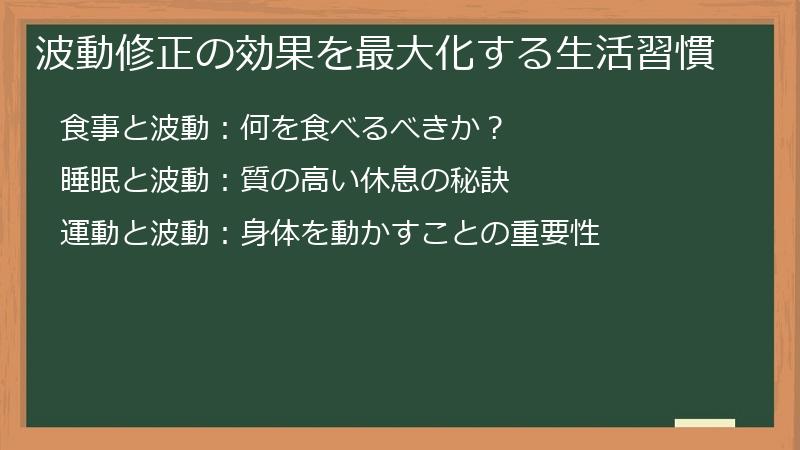 波動修正の効果を最大化する生活習慣

食事と波動：何を食べるべきか？

睡眠と波動：質の高い休息の秘訣

運動と波動：身体を動かすことの重要性